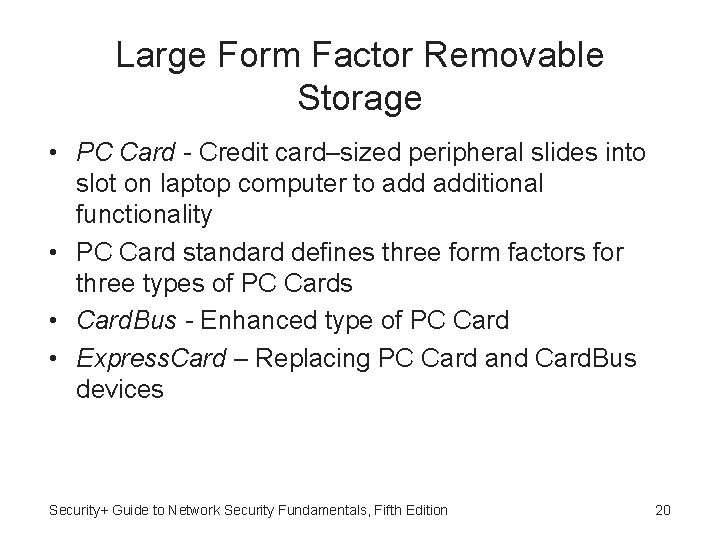 Large Form Factor Removable Storage

• PC Card - Credit card–sized peripheral slides into slot on laptop computer to add additional functionality
• PC Card standard defines three form factors for three types of PC Cards
• CardBus - Enhanced type of PC Card
• ExpressCard – Replacing PC Card and CardBus devices

Security+ Guide to Network Security Fundamentals, Fifth Edition

20